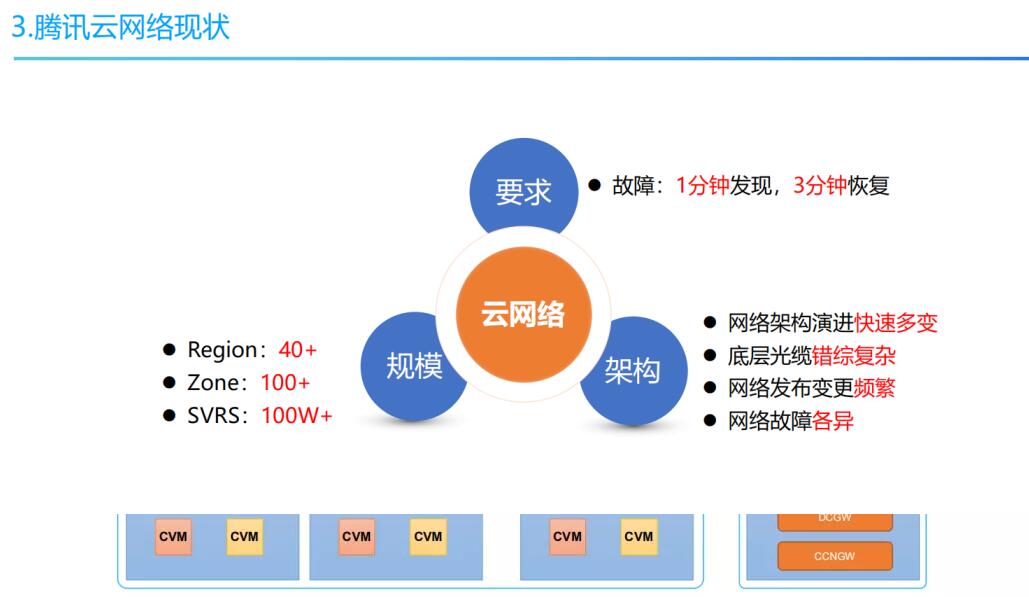 3.腾讯云网络现状

要求

● 故障：1分钟发现，3分钟恢复

云网络

规模

● Region：40+
● Zone：100+
● SVRS：100W+

架构

● 网络架构演进快速多变
● 底层光缆错综复杂
● 网络发布变更频繁
● 网络故障各异

CVM CVM CVM CVM CVM CVM DCGW CCNGW